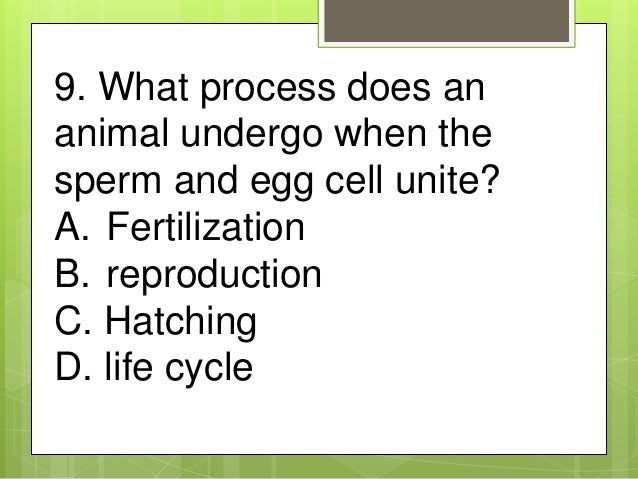 9. What process does an animal undergo when the sperm and egg cell unite?
A. Fertilization
B. reproduction
C. Hatching
D. life cycle